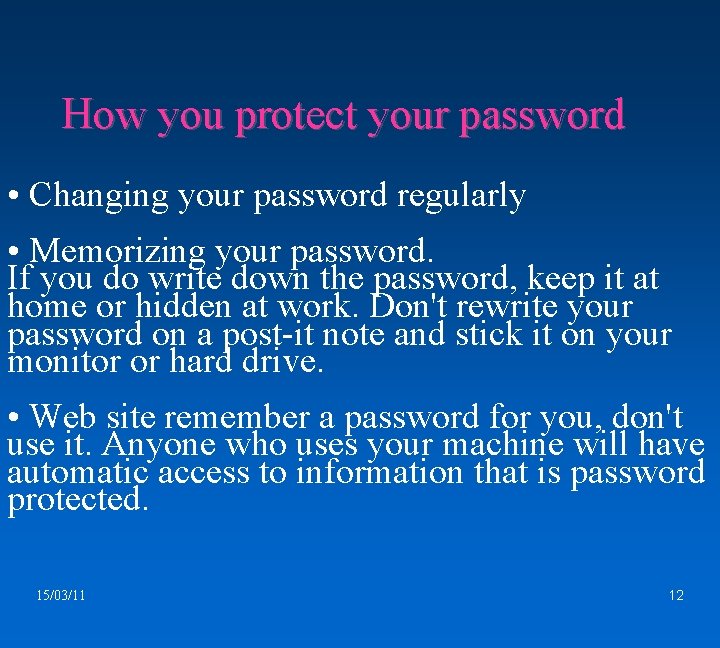 How you protect your password

• Changing your password regularly

• Memorizing your password.
If you do write down the password, keep it at home or hidden at work. Don't rewrite your password on a post-it note and stick it on your monitor or hard drive.

• Web site remember a password for you, don't use it. Anyone who uses your machine will have automatic access to information that is password protected.

15/03/11

12